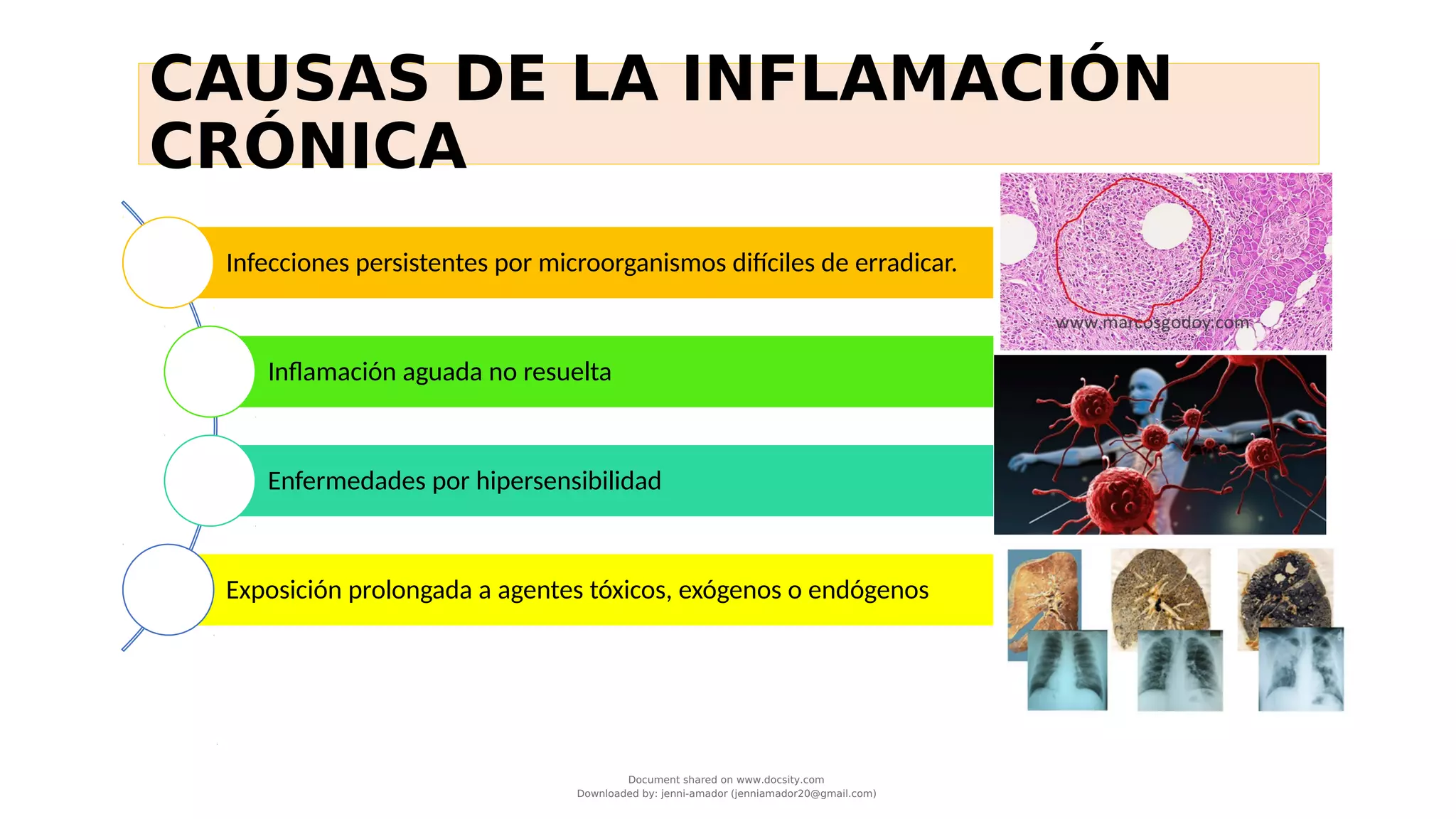 CAUSAS DE LA INFLAMACIÓN CRÓNICA

Infecciones persistentes por microorganismos difíciles de erradicar.

Inflamación aguada no resuelta

Enfermedades por hipersensibilidad

Exposición prolongada a agentes tóxicos, exógenos o endógenos

www.marcosgodoy.com

Document shared on www.docsity.com
Downloaded by: jenni-amador (jenniamador20@gmail.com)